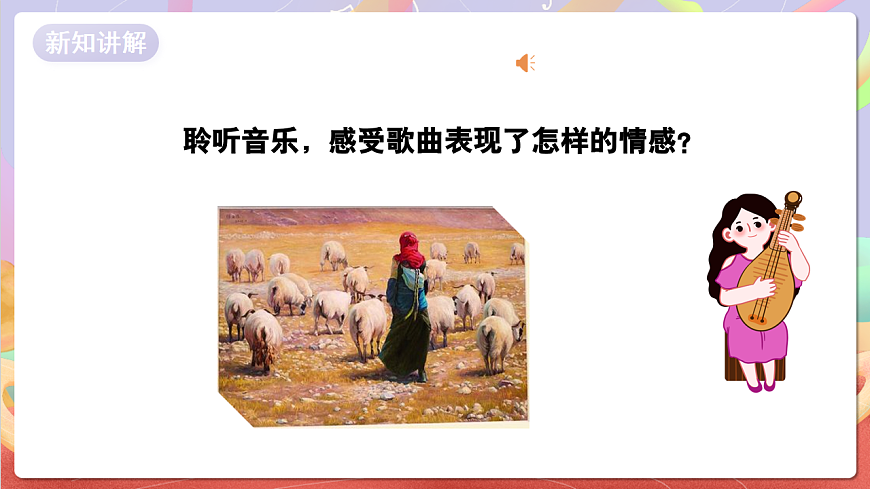 新知讲解

聆听音乐，感受歌曲表现了怎样的情感？